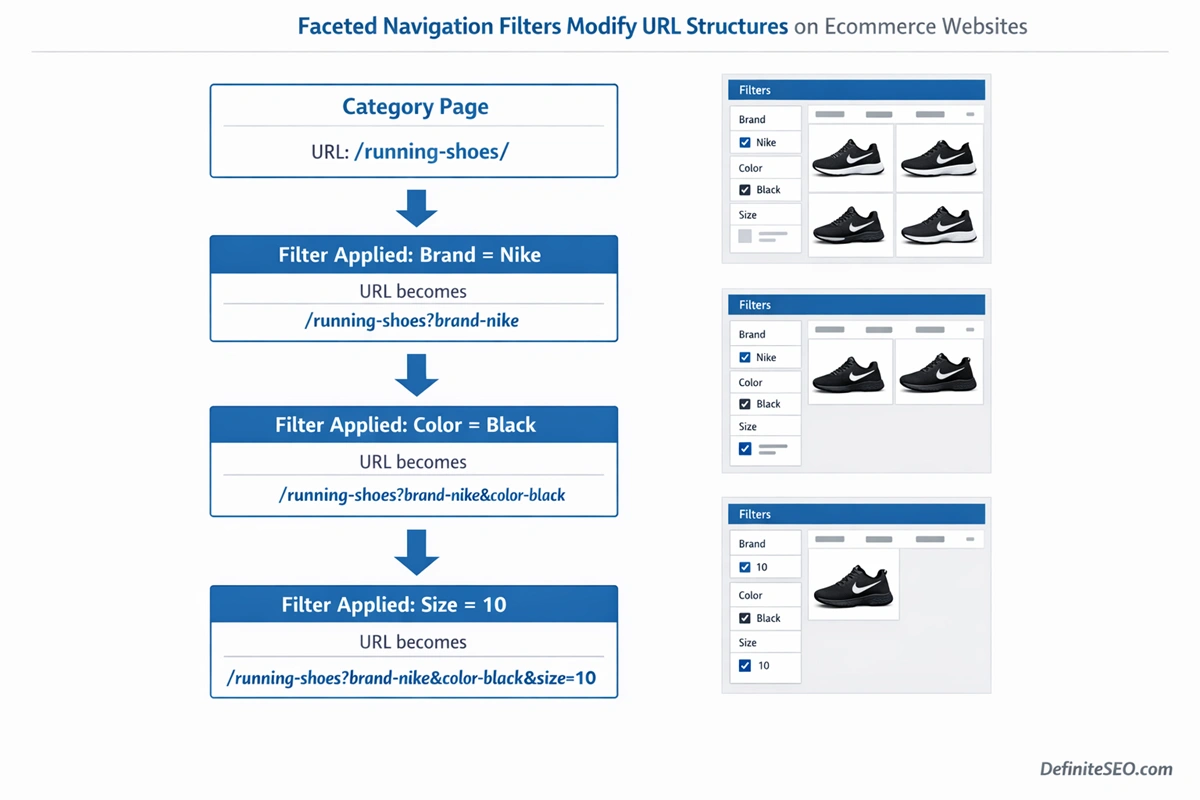 Faceted Navigation Filters Modify URL Structures on Ecommerce Websites

Category Page
URL: /running-shoes/

Filter Applied: Brand = Nike
URL becomes
/running-shoes?brand-nike

Filter Applied: Color = Black
URL becomes
/running-shoes?brand-nike&color-black

Filter Applied: Size = 10
URL becomes
/running-shoes?brand-nike&color-black&size=10

Filters
Brand
Nike
Color
Black
Size

Filters
Brand
Nike
Color
Black
Size

Filters
Brand
10
Color
Black
Size
10

DefiniteSEO.com